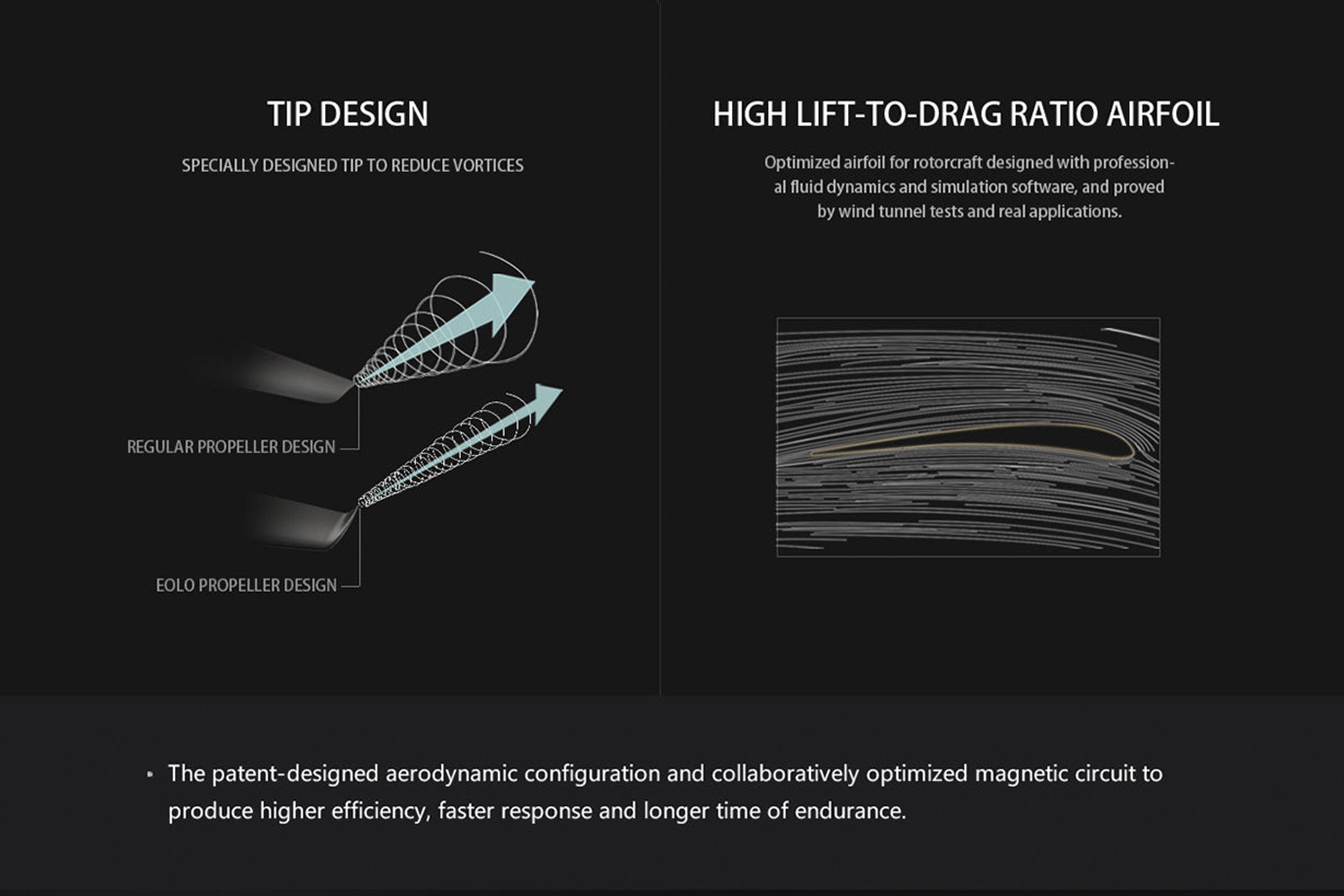 TIP DESIGN

SPECIALLY DESIGNED TIP TO REDUCE VORTICES

REGULAR PROPELLER DESIGN

EOLO PROPELLER DESIGN

HIGH LIFT-TO-DRAG RATIO AIRFOIL

Optimized airfoil for rotorcraft designed with professional fluid dynamics and simulation software, and proved by wind tunnel tests and real applications.

▪ The patent-designed aerodynamic configuration and collaboratively optimized magnetic circuit to produce higher efficiency, faster response and longer time of endurance.